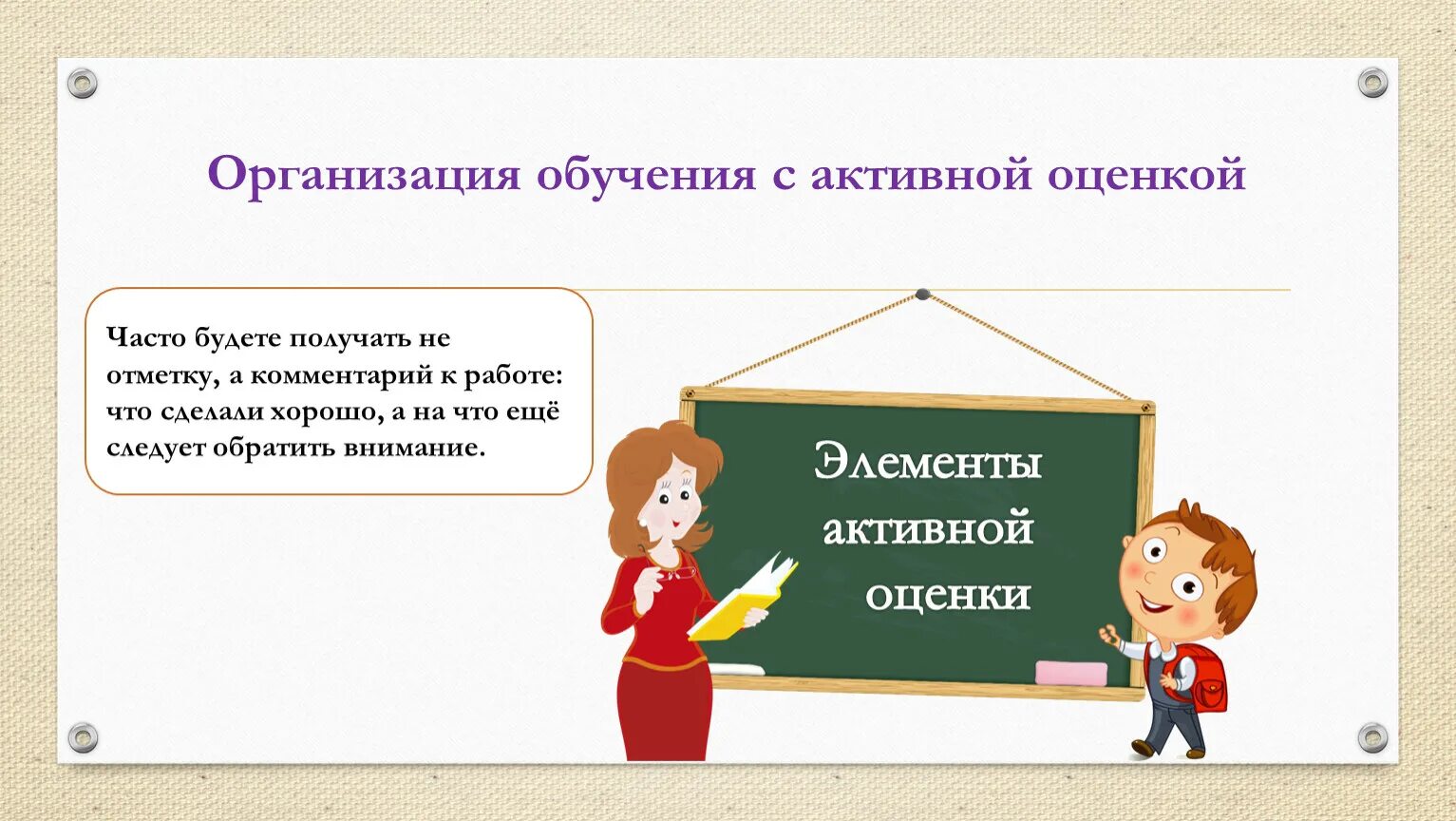 Организация обучения с активной оценкой

Часто будете получать не отметку, а комментарий к работе: что сделали хорошо, а на что ещё следует обратить внимание.

Элементы активной оценки